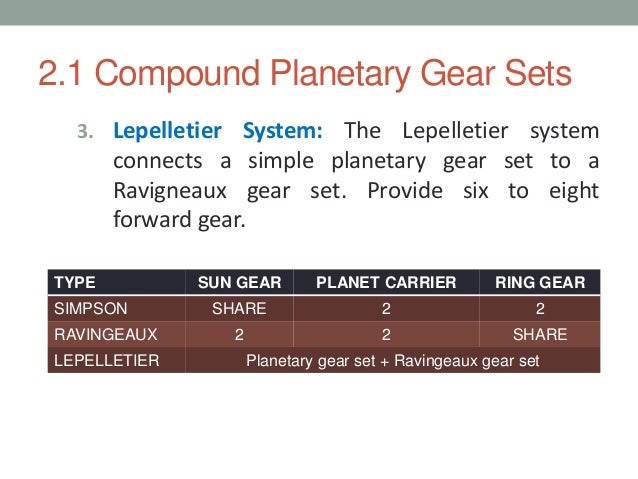 2.1 Compound Planetary Gear Sets

3. Lepelletier System: The Lepelletier system connects a simple planetary gear set to a Ravigneaux gear set. Provide six to eight forward gear.

| TYPE | SUN GEAR | PLANET CARRIER | RING GEAR |
|---|---|---|---|
| SIMPSON | SHARE | 2 | 2 |
| RAVINGEAUX | 2 | 2 | SHARE |
| LEPELLETIER | Planetary gear set + Ravingeaux gear set | | |